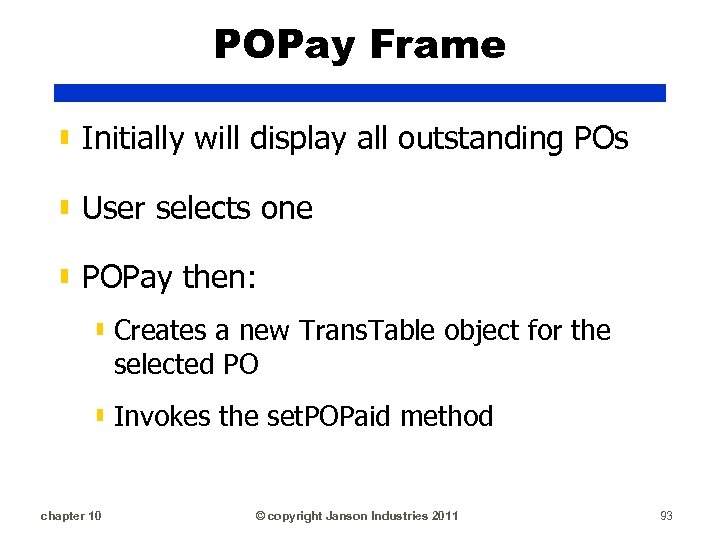 POPay Frame

Initially will display all outstanding POs

User selects one

POPay then:

Creates a new TransTable object for the selected PO

Invokes the setPOPaid method

chapter 10

© copyright Janson Industries 2011

93